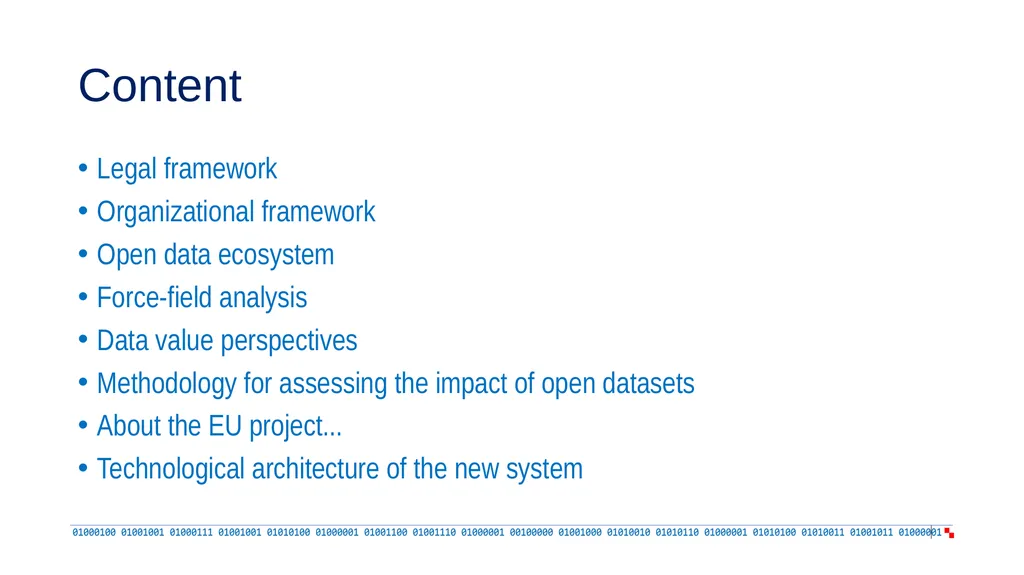 Content

• Legal framework
• Organizational framework
• Open data ecosystem
• Force-field analysis
• Data value perspectives
• Methodology for assessing the impact of open datasets
• About the EU project...
• Technological architecture of the new system

01000100 01001001 01000111 01001001 01010100 01000001 01001100 01001110 01000001 00100000 01001000 01010010 01010110 01000001 01010100 01010011 01001011 01000001